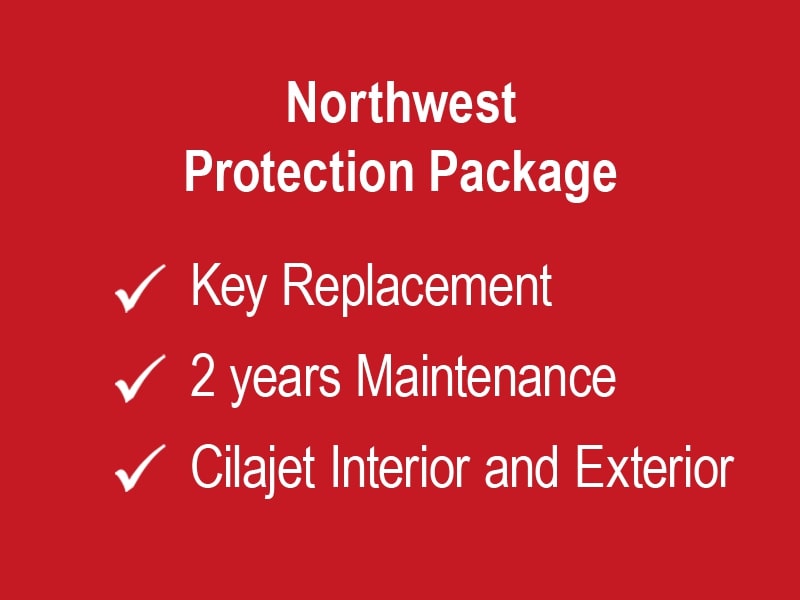 Northwest
Protection Package

✓ Key Replacement
✓ 2 years Maintenance
✓ Cilajet Interior and Exterior